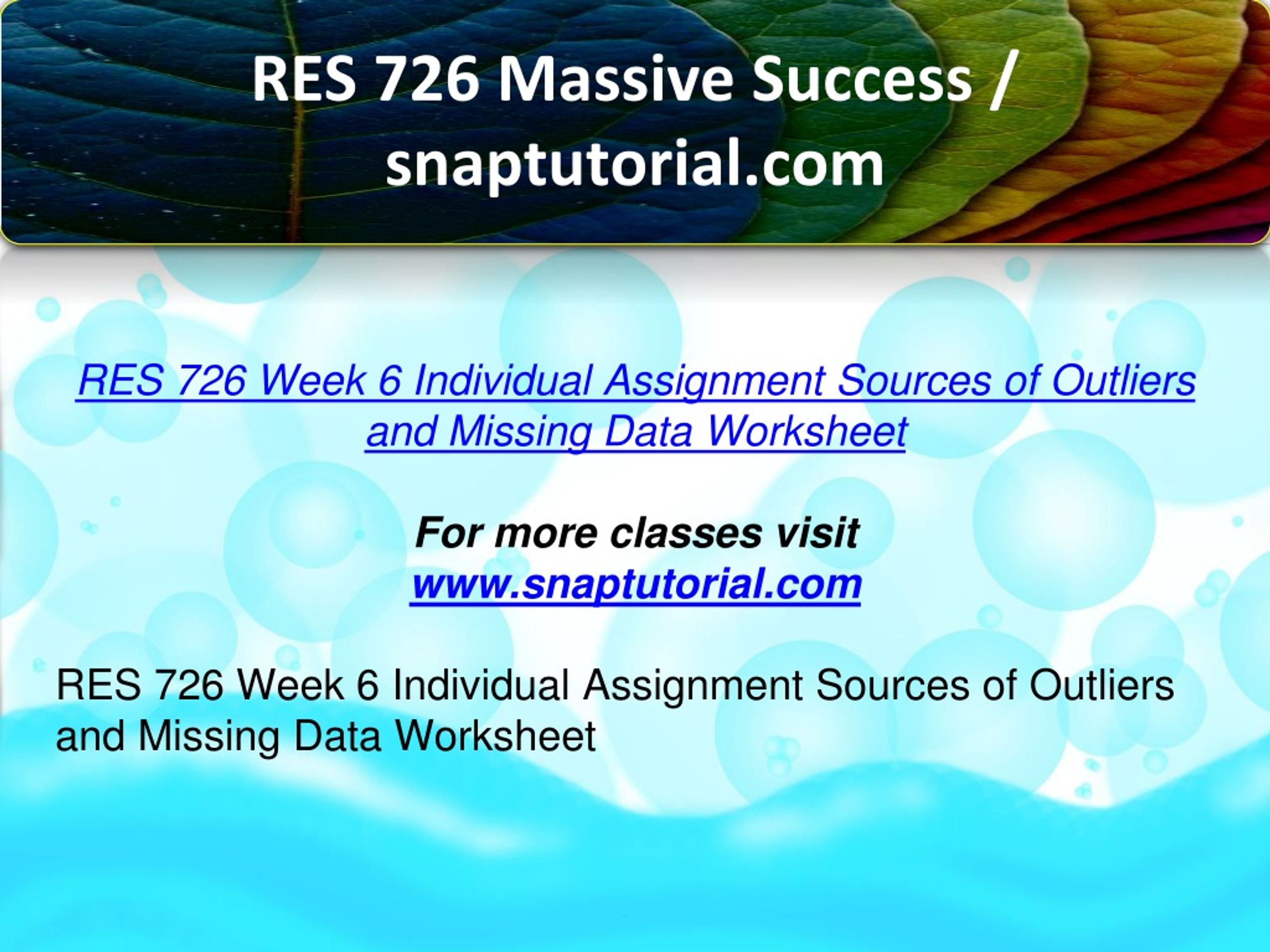 RES 726 Massive Success / snaptutorial.com

RES 726 Week 6 Individual Assignment Sources of Outliers and Missing Data Worksheet

For more classes visit
www.snaptutorial.com

RES 726 Week 6 Individual Assignment Sources of Outliers and Missing Data Worksheet